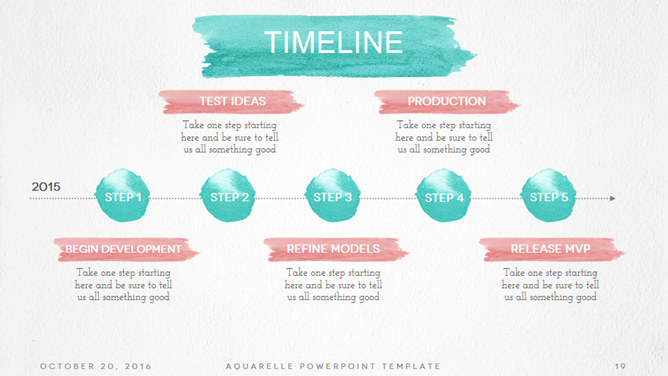 TIMELINE

TEST IDEAS

Take one step starting here and be sure to tell us all something good

PRODUCTION

Take one step starting here and be sure to tell us all something good

2015

STEP 1

STEP 2

STEP 3

STEP 4

STEP 5

BEGIN DEVELOPMENT

Take one step starting here and be sure to tell us all something good

REFINE MODELS

Take one step starting here and be sure to tell us all something good

RELEASE MVP

Take one step starting here and be sure to tell us all something good

OCTOBER 20, 2016

AQUARELLE POWERPOINT TEMPLATE

19